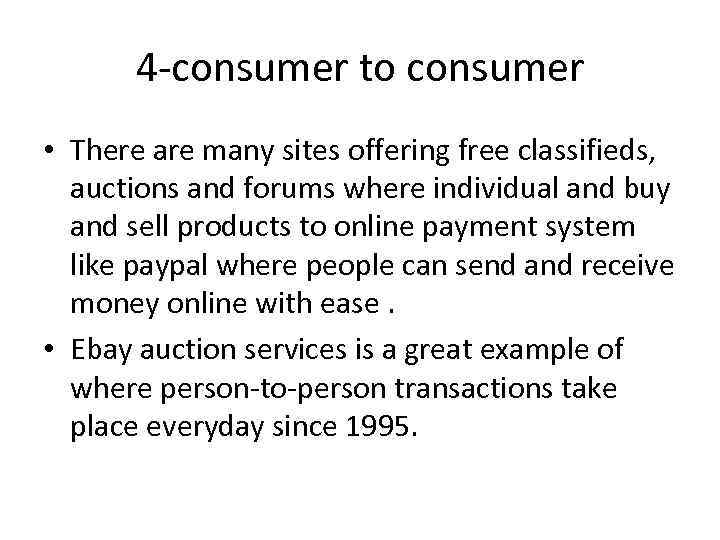 4-consumer to consumer

• There are many sites offering free classifieds, auctions and forums where individual and buy and sell products to online payment system like paypal where people can send and receive money online with ease .

• Ebay auction services is a great example of where person-to-person transactions take place everyday since 1995.